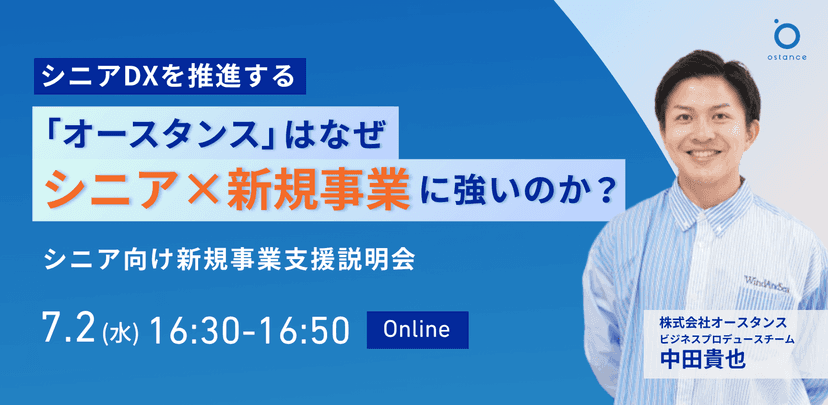 ostance

シニアDXを推進する

「オースタンス」はなぜ

シニア×新規事業に強いのか？

シニア向け新規事業支援説明会

7.2(水) 16:30-16:50 Online

WindAndSea

株式会社オースタンス
ビジネスプロデュースチーム
中田貴也